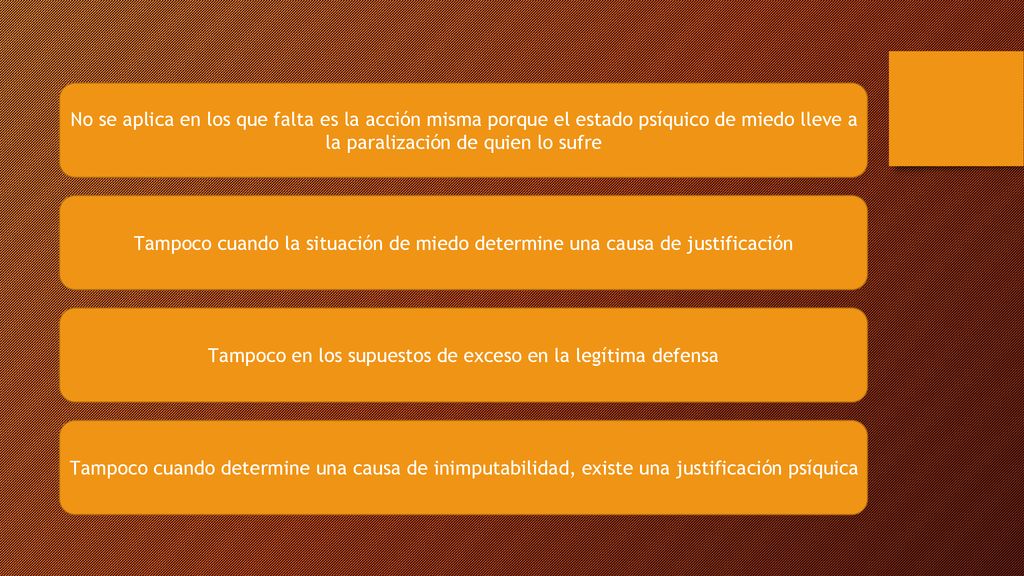 No se aplica en los que falta es la acción misma porque el estado psíquico de miedo lleve a la paralización de quien lo sufre

Tampoco cuando la situación de miedo determine una causa de justificación

Tampoco en los supuestos de exceso en la legítima defensa

Tampoco cuando determine una causa de inimputabilidad, existe una justificación psíquica